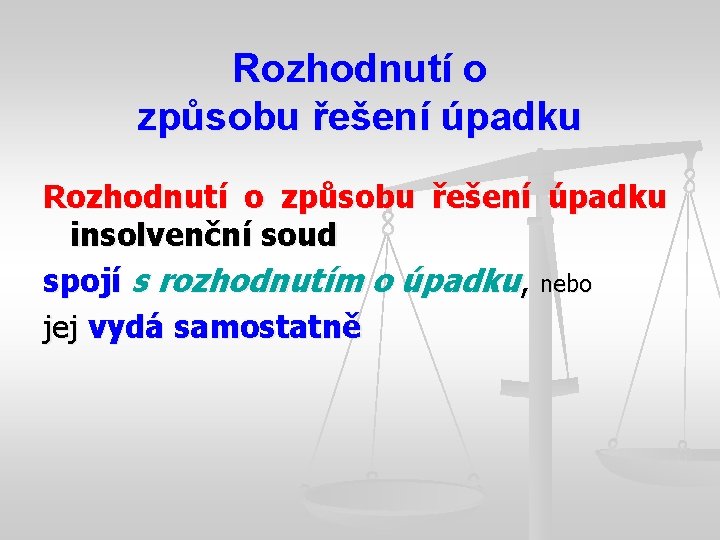 Rozhodnutí o způsobu řešení úpadku

Rozhodnutí o způsobu řešení úpadku insolvenční soud

spojí s rozhodnutím o úpadku, nebo

jej vydá samostatně